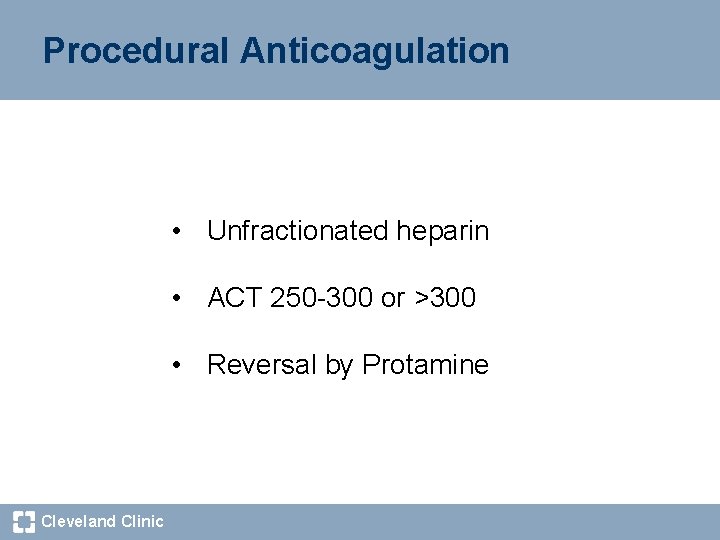 Procedural Anticoagulation

• Unfractionated heparin

• ACT 250-300 or >300

• Reversal by Protamine

Cleveland Clinic